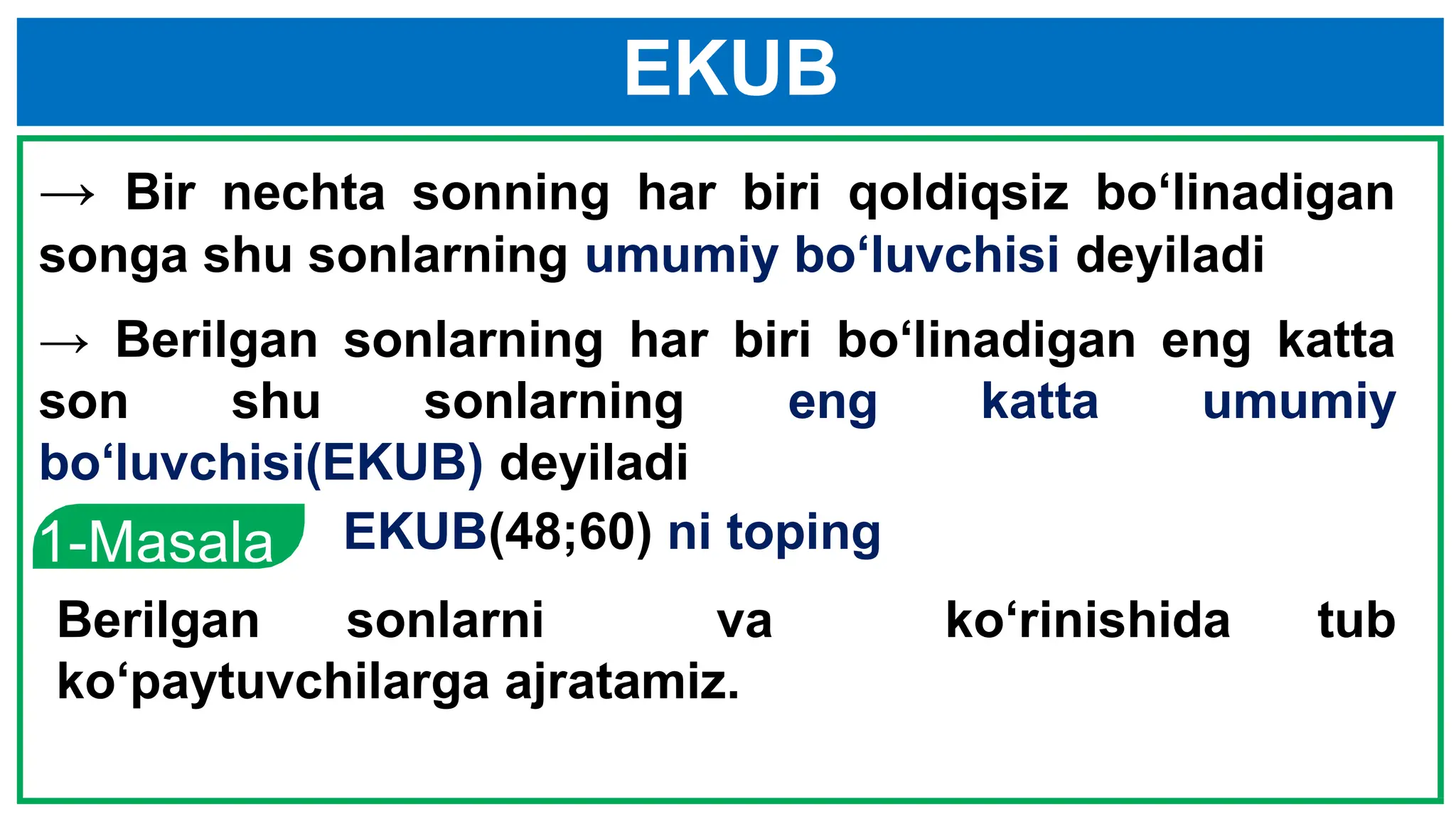 EKUB

→ Bir nechta sonning har biri qoldiqsiz bo‘linadigan songa shu sonlarning umumiy bo‘luvchisi deyiladi

→ Berilgan sonlarning har biri bo‘linadigan eng katta son shu sonlarning eng katta umumiy bo‘luvchisi(EKUB) deyiladi

1-Masala EKUB(48;60) ni toping

Berilgan sonlarni va ko‘rinishida tub ko‘paytuvchilarga ajratamiz.